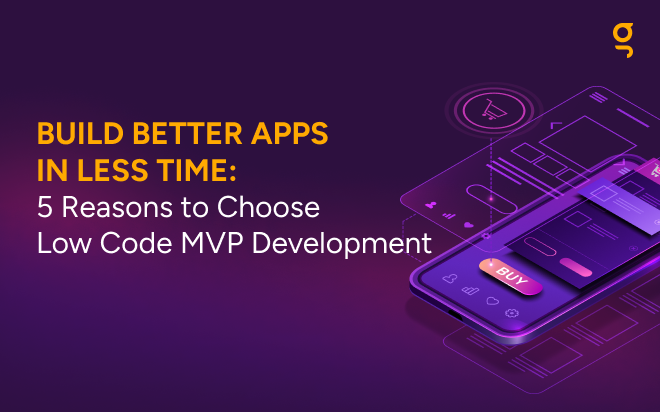 BUILD BETTER APPS IN LESS TIME:
5 Reasons to Choose Low Code MVP Development

BUY